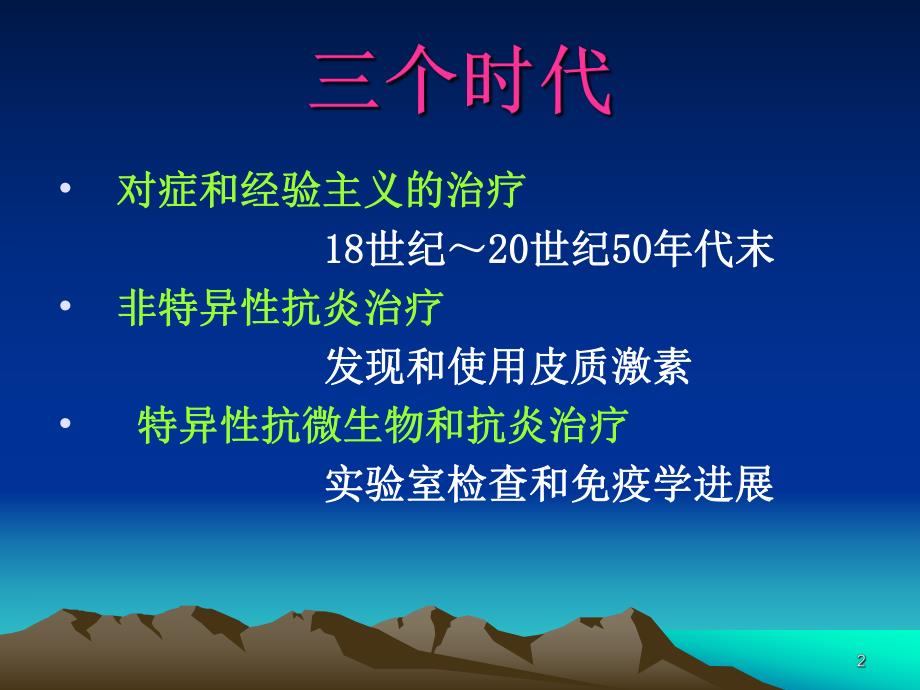 三个时代

• 对症和经验主义的治疗

18世纪～20世纪50年代末

• 非特异性抗炎治疗

发现和使用皮质激素

• 特异性抗微生物和抗炎治疗

实验室检查和免疫学进展

2